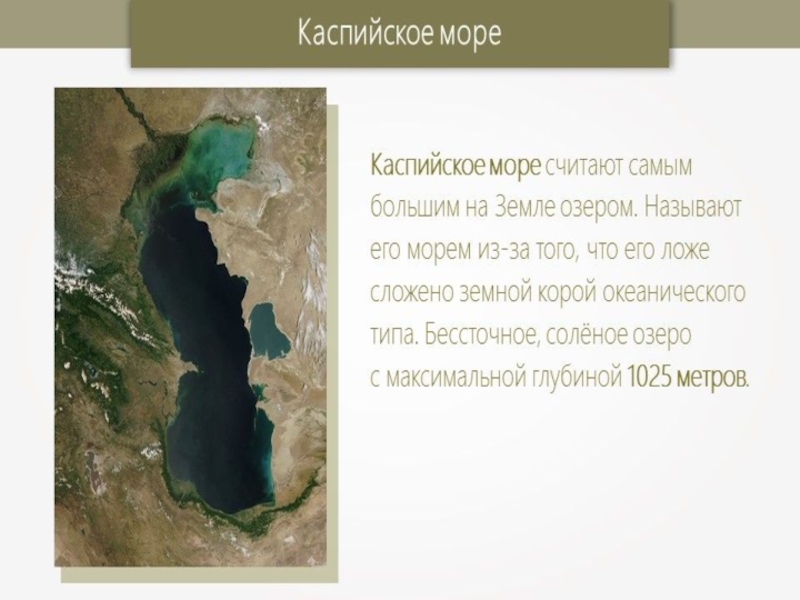 Каспийское море

Каспийское море считают самым большим на Земле озером. Называют его морем из-за того, что его ложе сложено земной корой океанического типа. Бессточное, солёное озеро с максимальной глубиной 1025 метров.